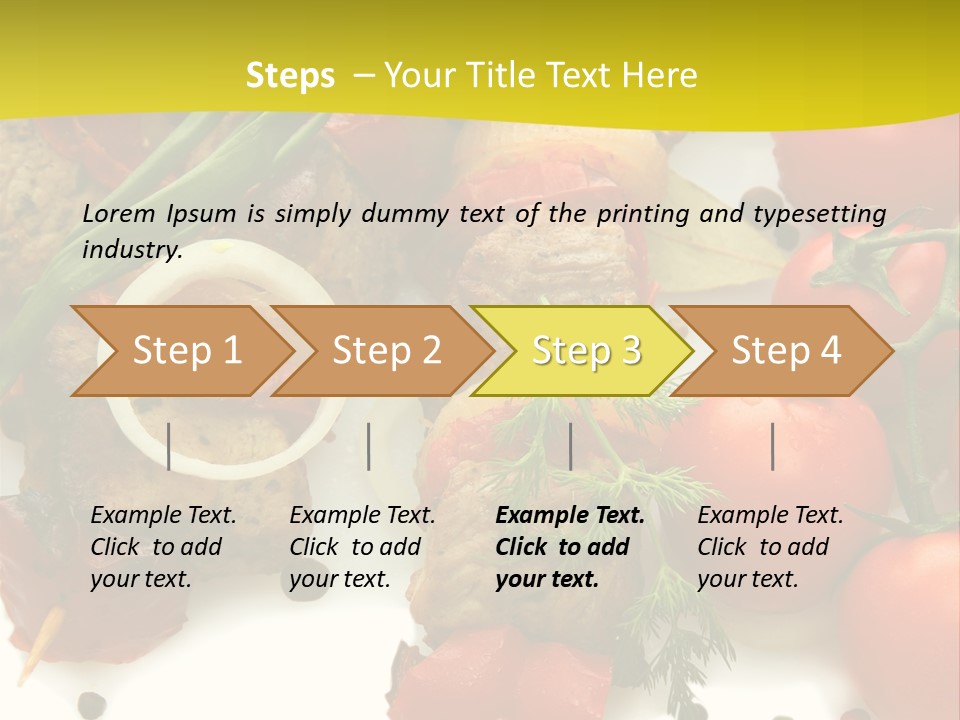 Steps – Your Title Text Here

Lorem Ipsum is simply dummy text of the printing and typesetting industry.

Step 1

Step 2

Step 3

Step 4

Example Text. Click to add your text.

Example Text. Click to add your text.

Example Text. Click to add your text.

Example Text. Click to add your text.